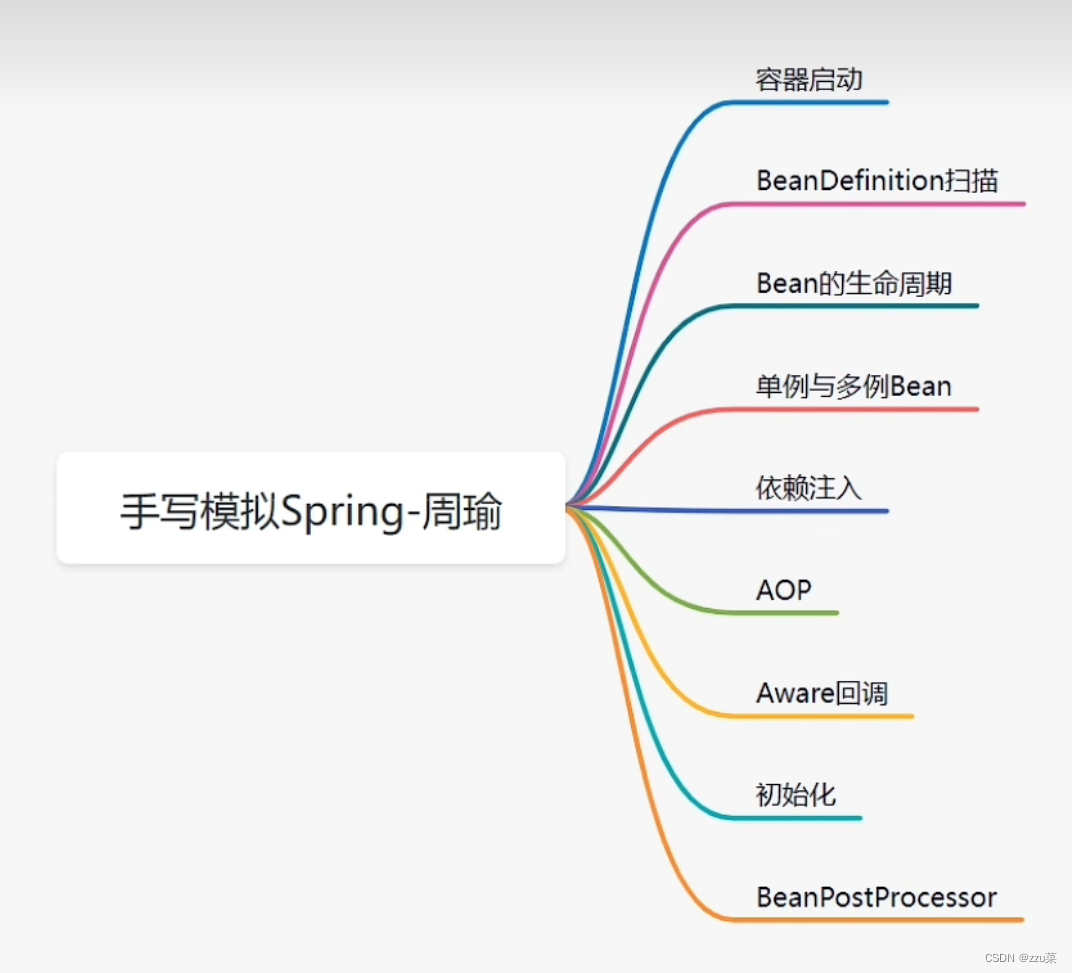 手写模拟Spring-周瑜

容器启动

BeanDefinition扫描

Bean的生命周期

单例与多例Bean

依赖注入

AOP

Aware回调

初始化

BeanPostProcessor

CSDN @zzu菜